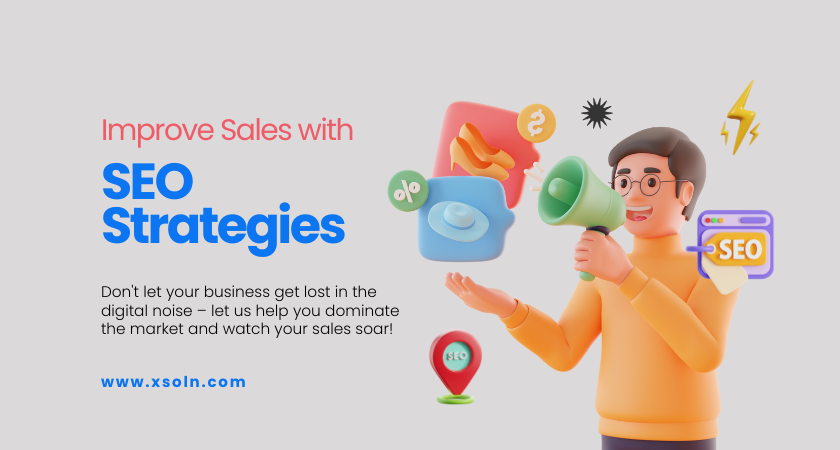 Improve Sales with

SEO Strategies

Don't let your business get lost in the digital noise – let us help you dominate the market and watch your sales soar!

www.xsoln.com

$

%

SEO

SEO